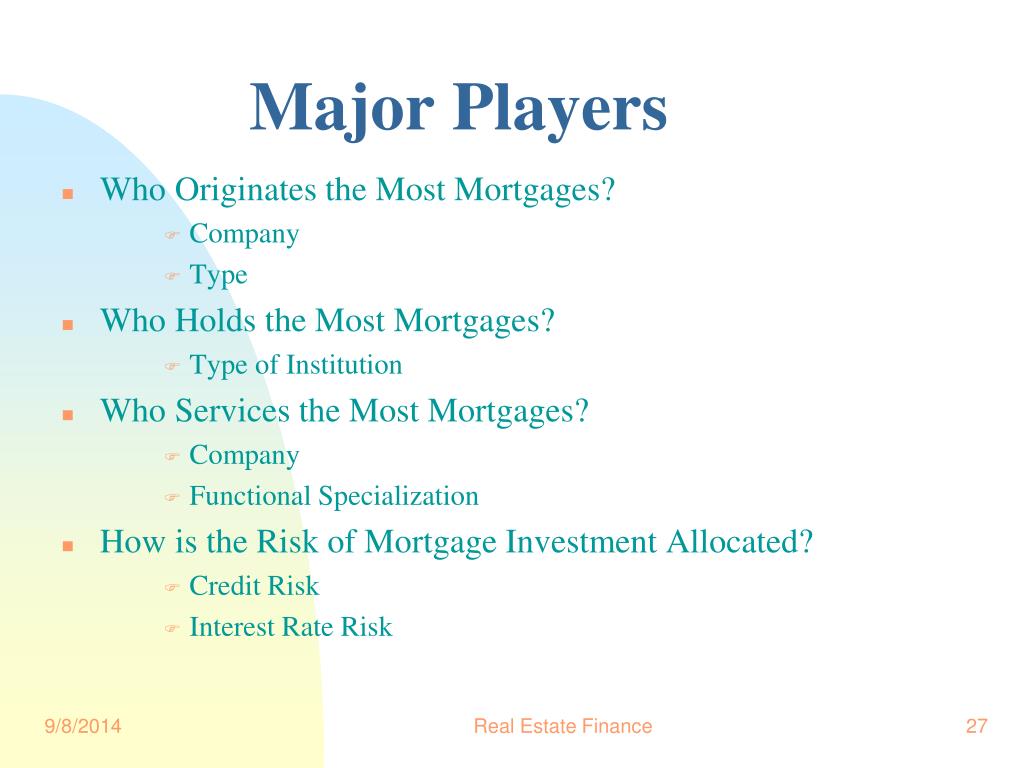 Major Players

- Who Originates the Most Mortgages?
  - Company
  - Type
- Who Holds the Most Mortgages?
  - Type of Institution
- Who Services the Most Mortgages?
  - Company
  - Functional Specialization
- How is the Risk of Mortgage Investment Allocated?
  - Credit Risk
  - Interest Rate Risk

9/8/2014

Real Estate Finance

27